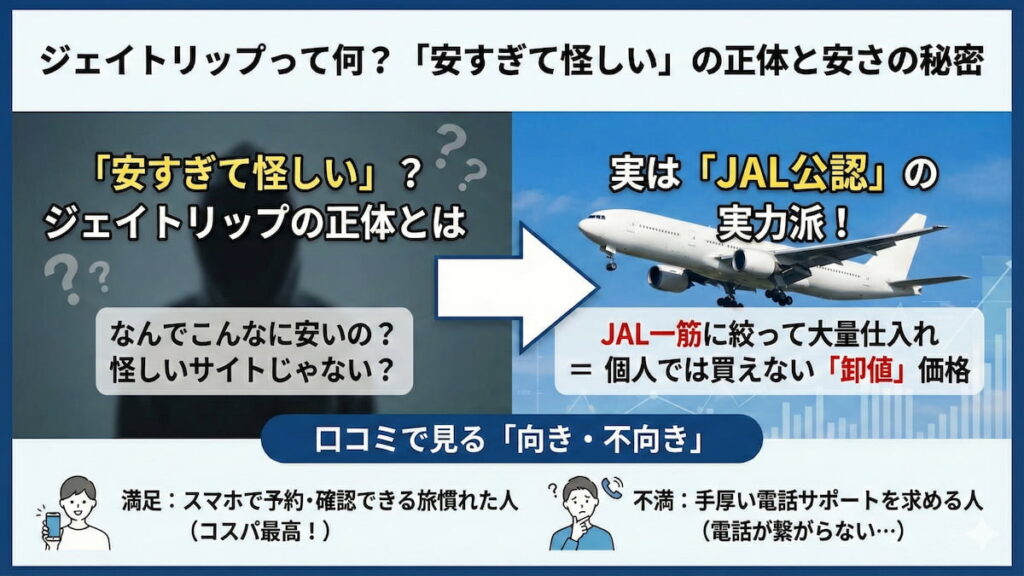 ジェイトリップって何？「安すぎて怪しい」の正体と安さの秘密

「安すぎて怪しい」？
ジェイトリップの正体とは

なんでこんなに安いの？
怪しいサイトじゃない？

実は「JAL公認」の
実力派！

JAL一筋に絞って大量仕入れ
＝ 個人では買えない「卸値」価格

口コミで見る「向き・不向き」

満足：スマホで予約・確認できる旅慣れた人
（コスパ最高！）

不満：手厚い電話サポートを求める人
（電話が繋がらない…）